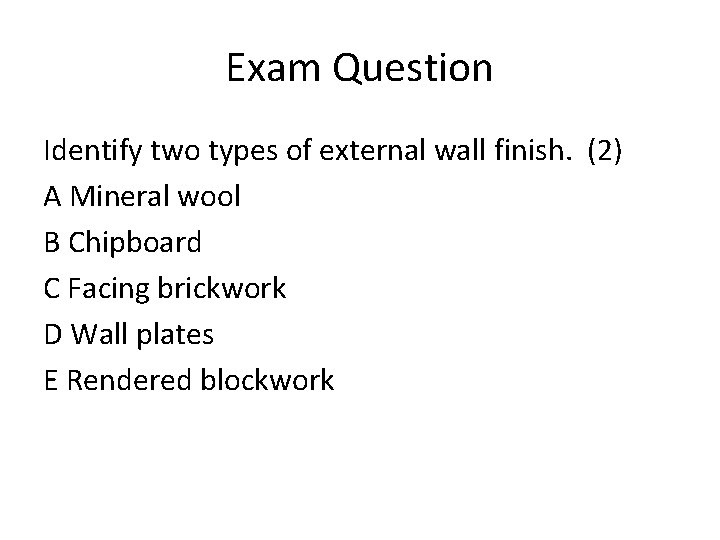 Exam Question

Identify two types of external wall finish. (2)

A Mineral wool

B Chipboard

C Facing brickwork

D Wall plates

E Rendered blockwork